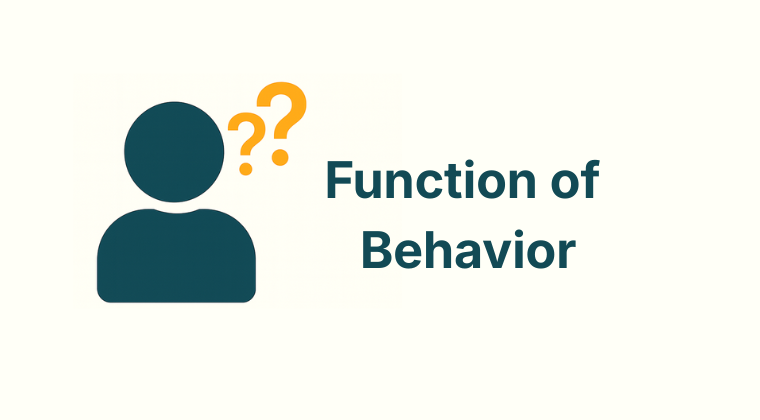 ??

Function of Behavior